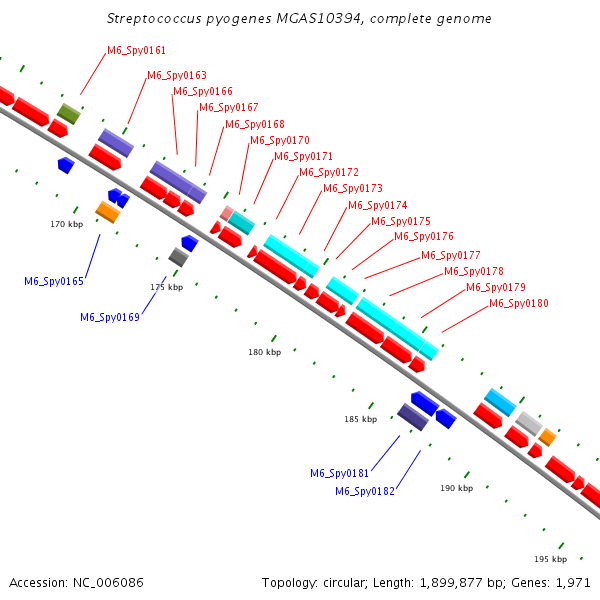 Streptococcus pyogenes MGAS10394, complete genome

M6_Spy0161
M6_Spy0163
M6_Spy0166
M6_Spy0167
M6_Spy0168
M6_Spy0170
M6_Spy0171
M6_Spy0172
M6_Spy0173
M6_Spy0174
M6_Spy0175
M6_Spy0176
M6_Spy0177
M6_Spy0178
M6_Spy0179
M6_Spy0180

170 kbp
M6_Spy0165
175 kbp
M6_Spy0169
180 kbp
185 kbp
M6_Spy0181
M6_Spy0182
190 kbp
195 kbp

Accession: NC_006086
Topology: circular; Length: 1,899,877 bp; Genes: 1,971